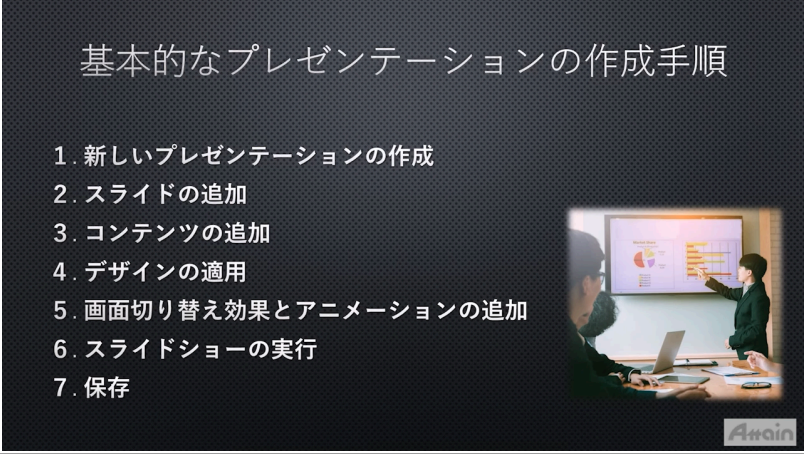 基本的なプレゼンテーションの作成手順

1. 新しいプレゼンテーションの作成
2. スライドの追加
3. コンテンツの追加
4. デザインの適用
5. 画面切り替え効果とアニメーションの追加
6. スライドショーの実行
7. 保存

Attain